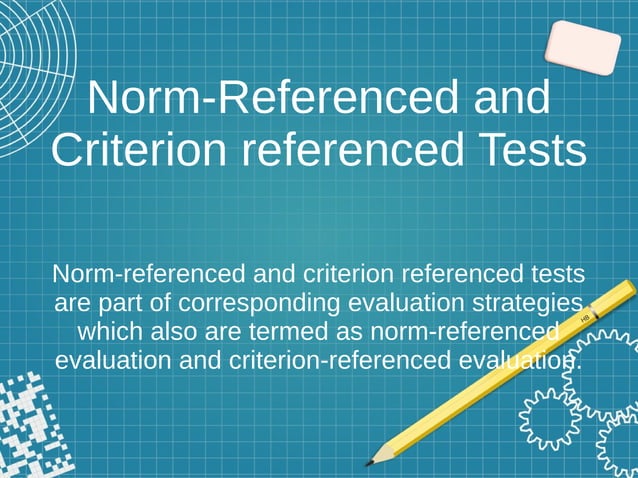 Norm-Referenced and Criterion referenced Tests

Norm-referenced and criterion referenced tests are part of corresponding evaluation strategies which also are termed as norm-referenced evaluation and criterion-referenced evaluation.

HB